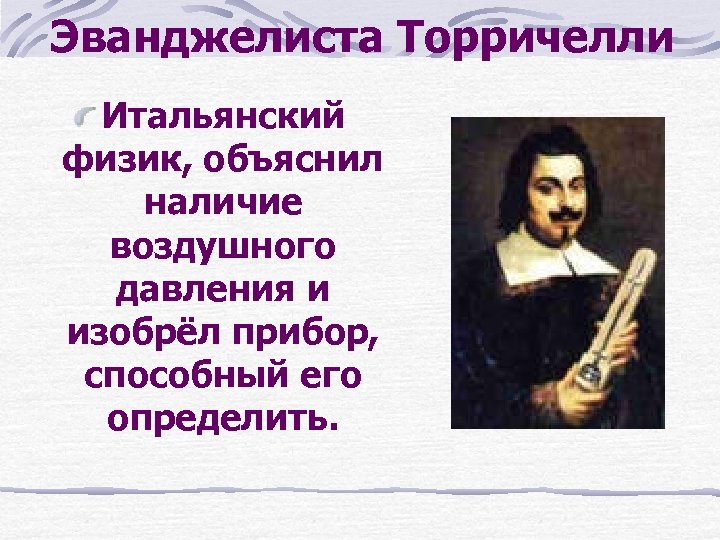 Эванджелиста Торричелли

Итальянский физик, объяснил наличие воздушного давления и изобрёл прибор, способный его определить.